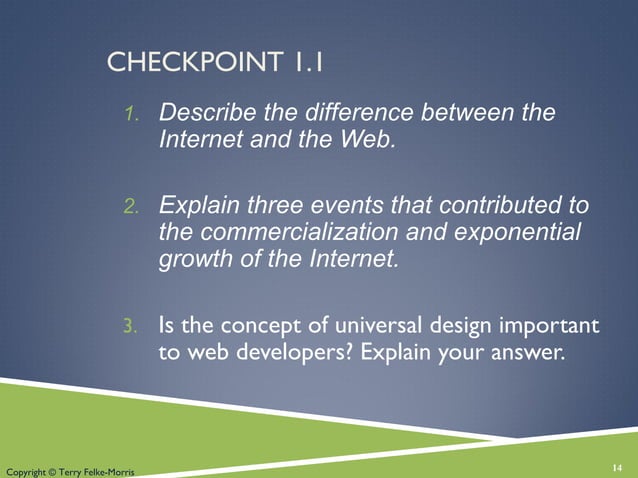 CHECKPOINT 1.1

1. Describe the difference between the Internet and the Web.

2. Explain three events that contributed to the commercialization and exponential growth of the Internet.

3. Is the concept of universal design important to web developers? Explain your answer.

Copyright © Terry Felke-Morris

14